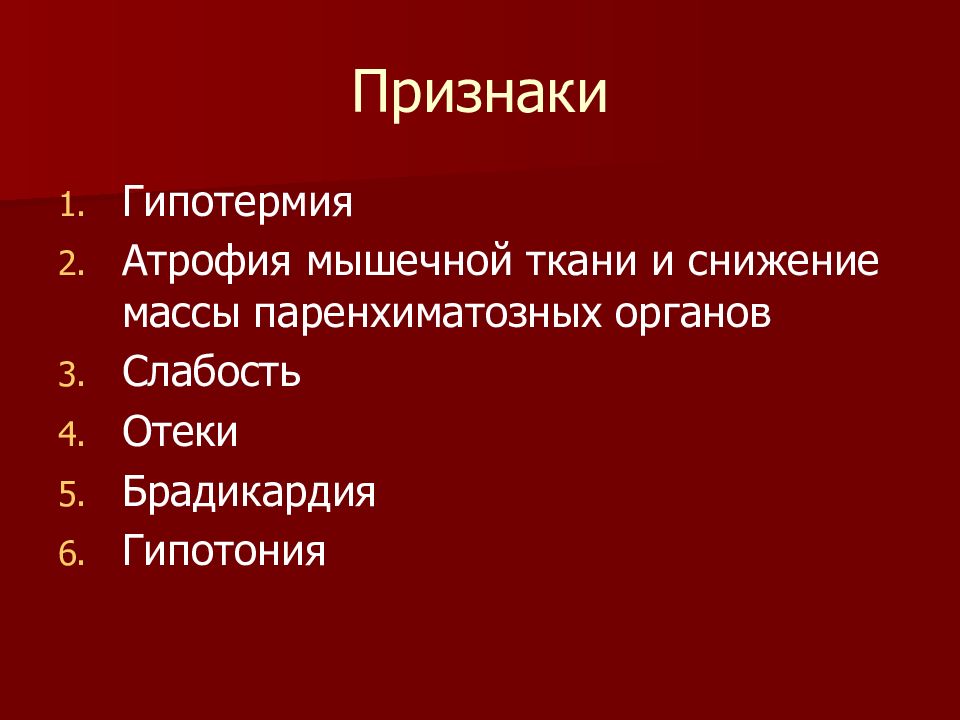 Признаки

1. Гипотермия
2. Атрофия мышечной ткани и снижение массы паренхиматозных органов
3. Слабость
4. Отеки
5. Брадикардия
6. Гипотония